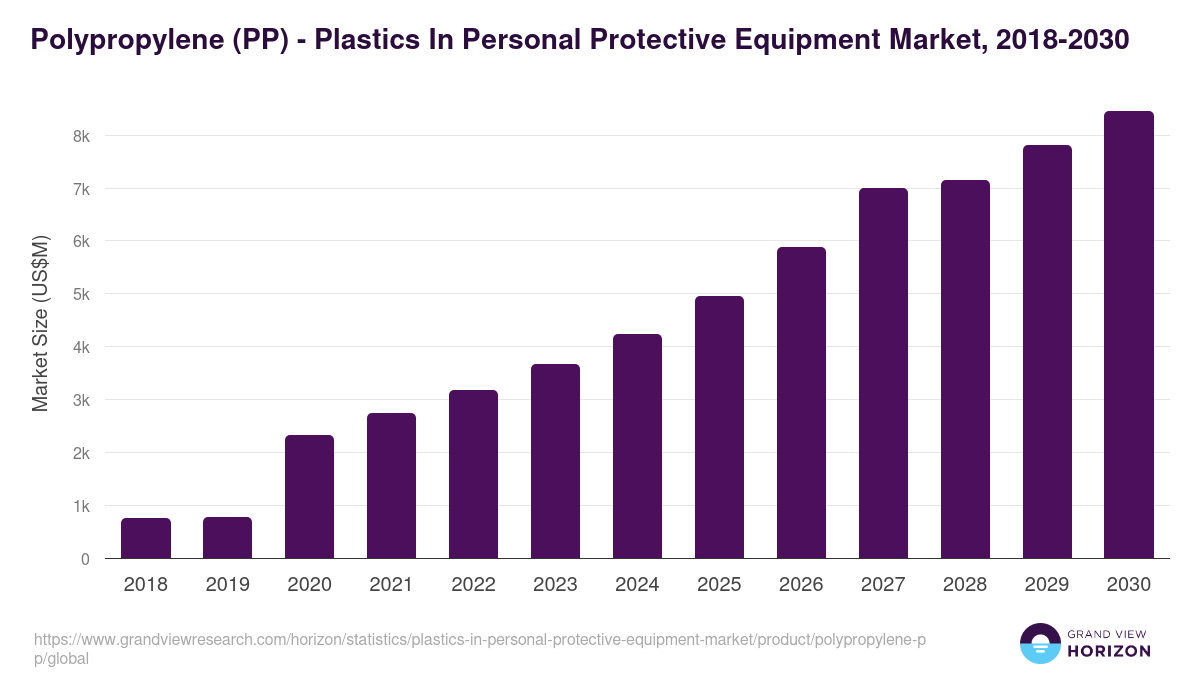 Polypropylene (PP) - Plastics In Personal Protective Equipment Market, 2018-2030

Market Size (US$M)

8k
7k
6k
5k
4k
3k
2k
1k
0

2018 2019 2020 2021 2022 2023 2024 2025 2026 2027 2028 2029 2030

https://www.grandviewresearch.com/horizon/statistics/plastics-in-personal-protective-equipment-market/product/polypropylene-pp/global

GRAND VIEW HORIZON